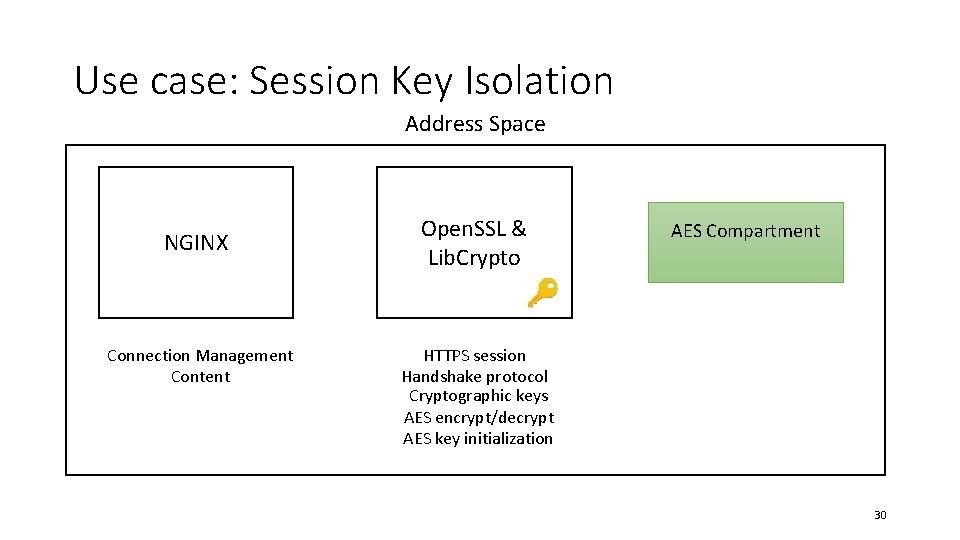 Use case: Session Key Isolation

Address Space

NGINX

OpenSSL & LibCrypto

AES Compartment

Connection Management
Content

HTTPS session
Handshake protocol
Cryptographic keys
AES encrypt/decrypt
AES key initialization

30